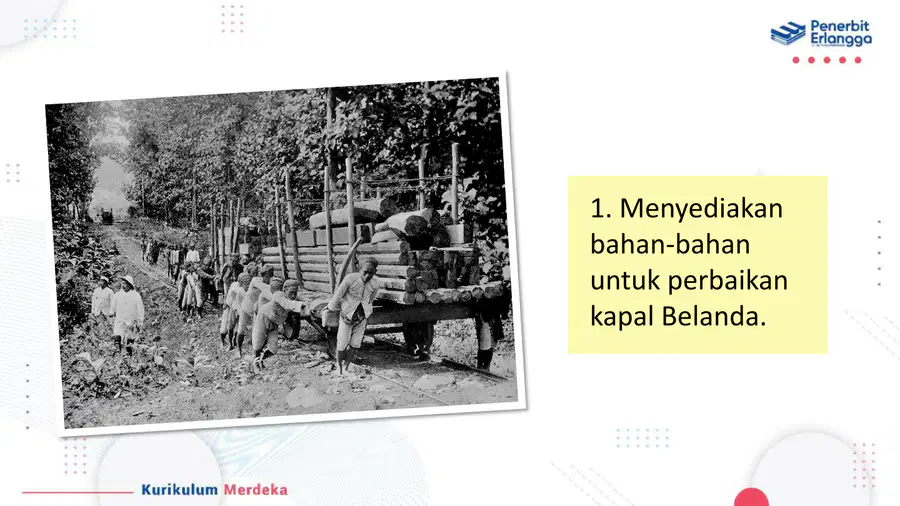 Penerbit Erlangga

1. Menyediakan bahan-bahan untuk perbaikan kapal Belanda.

Kurikulum Merdeka